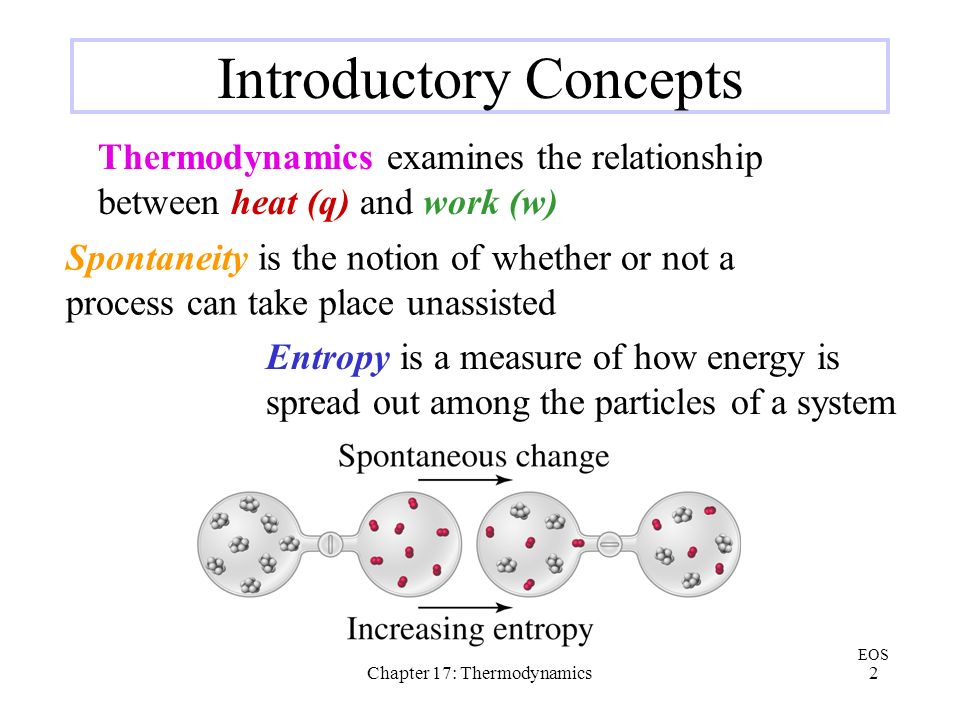 Introductory Concepts

Thermodynamics examines the relationship between heat (q) and work (w)

Spontaneity is the notion of whether or not a process can take place unassisted

Entropy is a measure of how energy is spread out among the particles of a system

Spontaneous change

Increasing entropy

Chapter 17: Thermodynamics

EOS
2